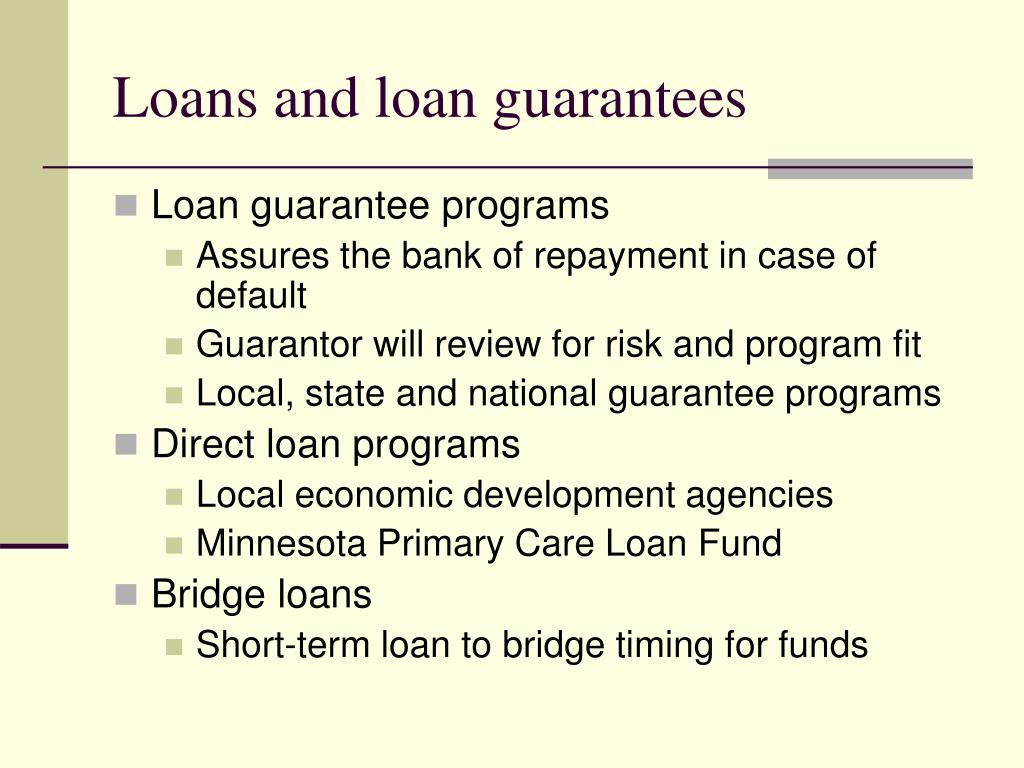 Loans and loan guarantees

Loan guarantee programs
Assures the bank of repayment in case of default
Guarantor will review for risk and program fit
Local, state and national guarantee programs
Direct loan programs
Local economic development agencies
Minnesota Primary Care Loan Fund
Bridge loans
Short-term loan to bridge timing for funds